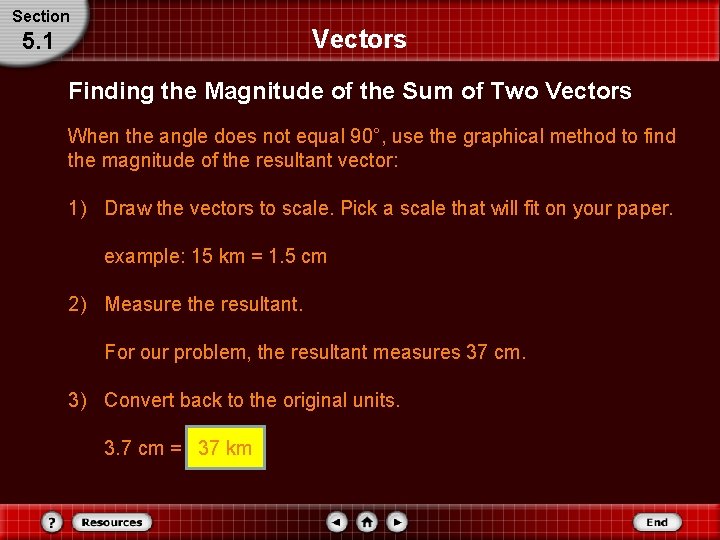 Section
5.1

Vectors

Finding the Magnitude of the Sum of Two Vectors

When the angle does not equal 90°, use the graphical method to find the magnitude of the resultant vector:

1) Draw the vectors to scale. Pick a scale that will fit on your paper.

example: 15 km = 1.5 cm

2) Measure the resultant.

For our problem, the resultant measures 37 cm.

3) Convert back to the original units.

3.7 cm = 37 km

?
Resources
End